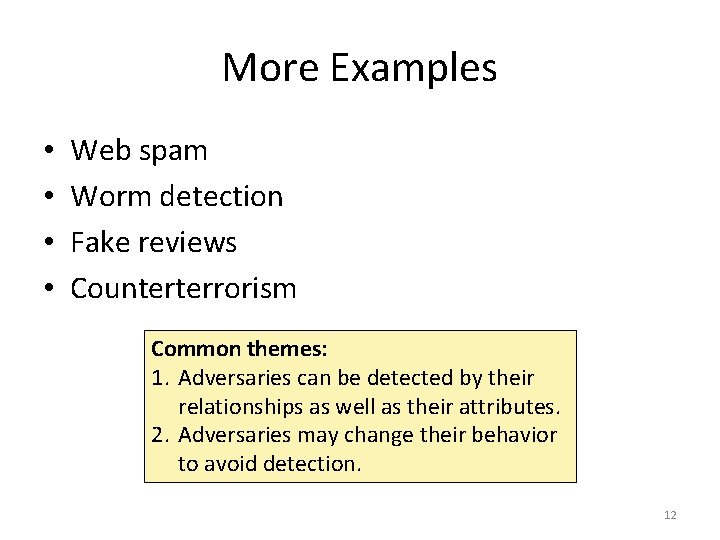 More Examples

• Web spam
• Worm detection
• Fake reviews
• Counterterrorism

Common themes:
1. Adversaries can be detected by their relationships as well as their attributes.
2. Adversaries may change their behavior to avoid detection.

12